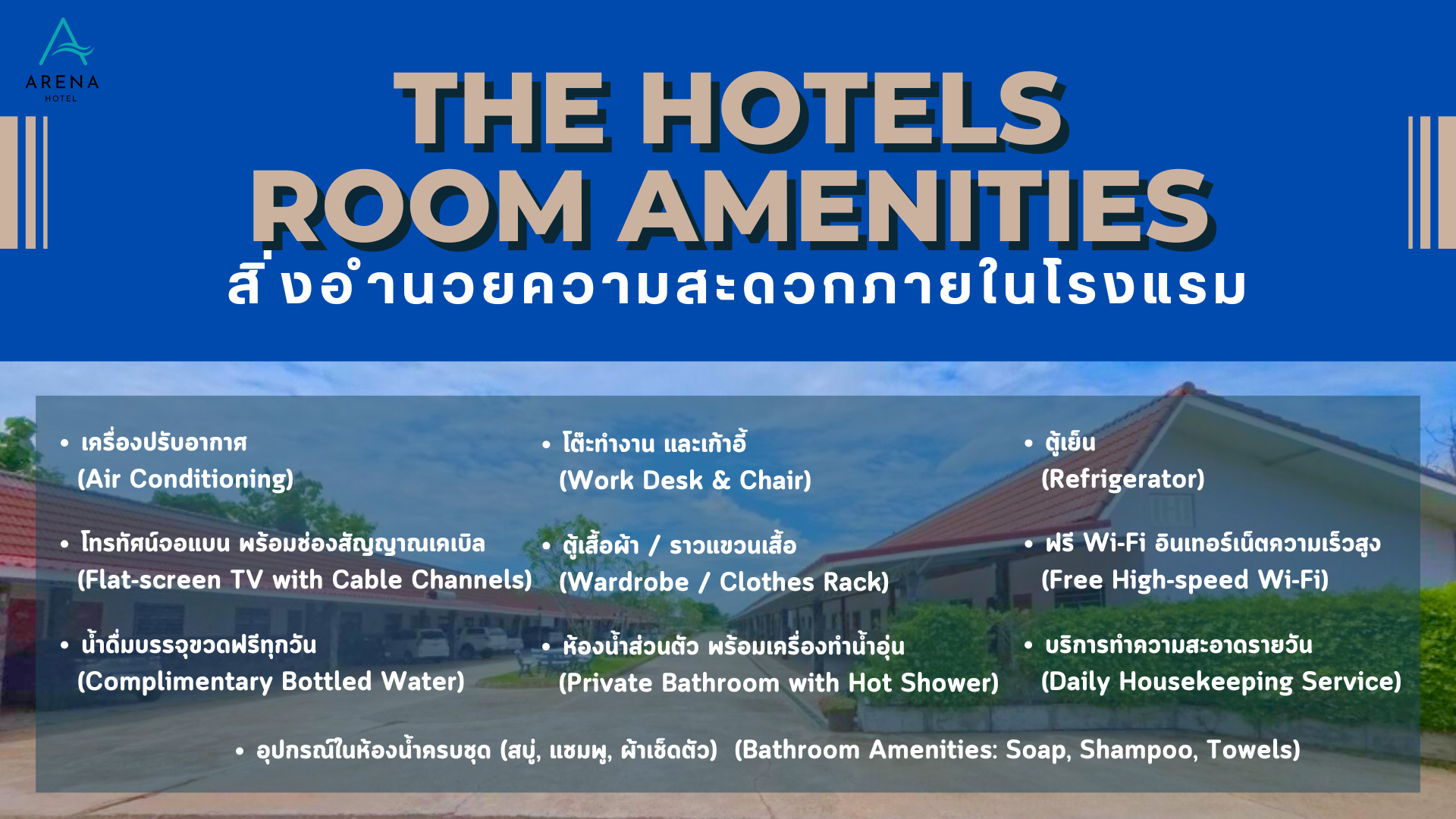 ARENA
HOTEL

THE HOTELS
ROOM AMENITIES
สิ่งอำนวยความสะดวกภายในโรงแรม

• เครื่องปรับอากาศ
(Air Conditioning)

• โทรทัศน์จอแบน พร้อมช่องสัญญาณเคเบิล
(Flat-screen TV with Cable Channels)

• น้ำดื่มบรรจุขวดฟรีทุกวัน
(Complimentary Bottled Water)

• โต๊ะทำงาน และเก้าอี้
(Work Desk & Chair)

• ตู้เสื้อผ้า / ราวแขวนเสื้อ
(Wardrobe / Clothes Rack)

• ห้องน้ำส่วนตัว พร้อมเครื่องทำน้ำอุ่น
(Private Bathroom with Hot Shower)

• ตู้เย็น
(Refrigerator)

• ฟรี Wi-Fi อินเทอร์เน็ตความเร็วสูง
(Free High-speed Wi-Fi)

• บริการทำความสะอาดรายวัน
(Daily Housekeeping Service)

• อุปกรณ์ในห้องน้ำครบชุด (สบู่, แชมพู, ผ้าเช็ดตัว) (Bathroom Amenities: Soap, Shampoo, Towels)